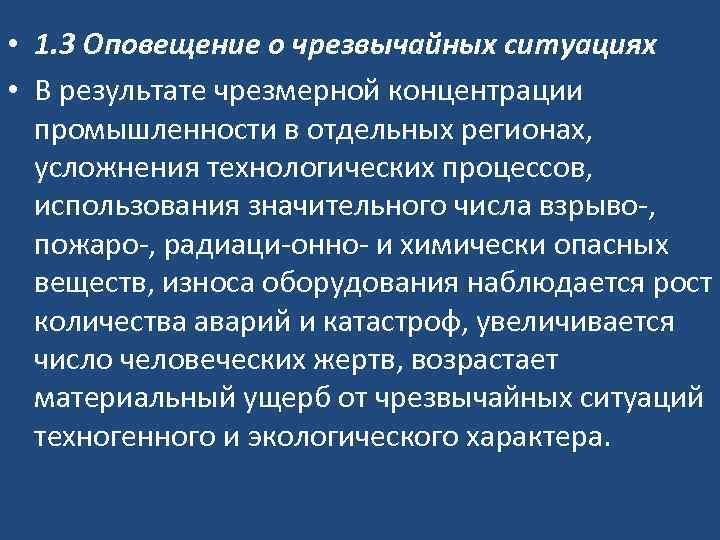 • 1.3 Оповещение о чрезвычайных ситуациях

• В результате чрезмерной концентрации промышленности в отдельных регионах, усложнения технологических процессов, использования значительного числа взрыво-, пожаро-, радиаци-онно- и химически опасных веществ, износа оборудования наблюдается рост количества аварий и катастроф, увеличивается число человеческих жертв, возрастает материальный ущерб от чрезвычайных ситуаций техногенного и экологического характера.